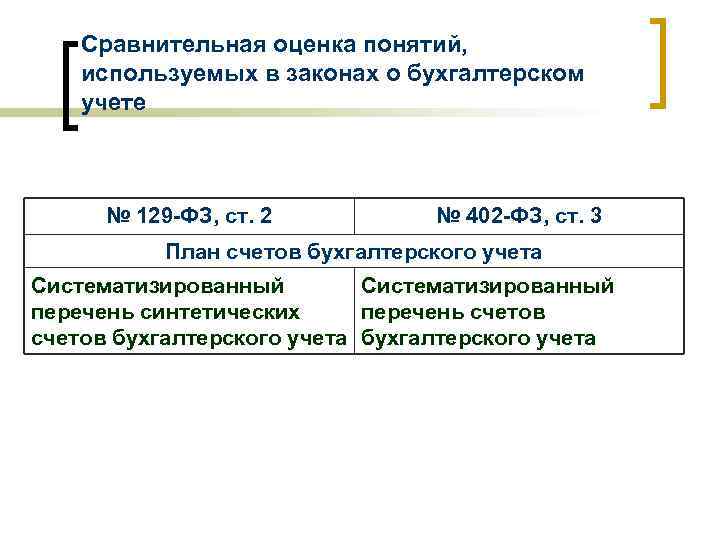 Сравнительная оценка понятий, используемых в законах о бухгалтерском учете

| № 129-ФЗ, ст. 2 | № 402-ФЗ, ст. 3 |
|---|---|
| План счетов бухгалтерского учета | |
| Систематизированный перечень синтетических счетов бухгалтерского учета | Систематизированный перечень счетов бухгалтерского учета |